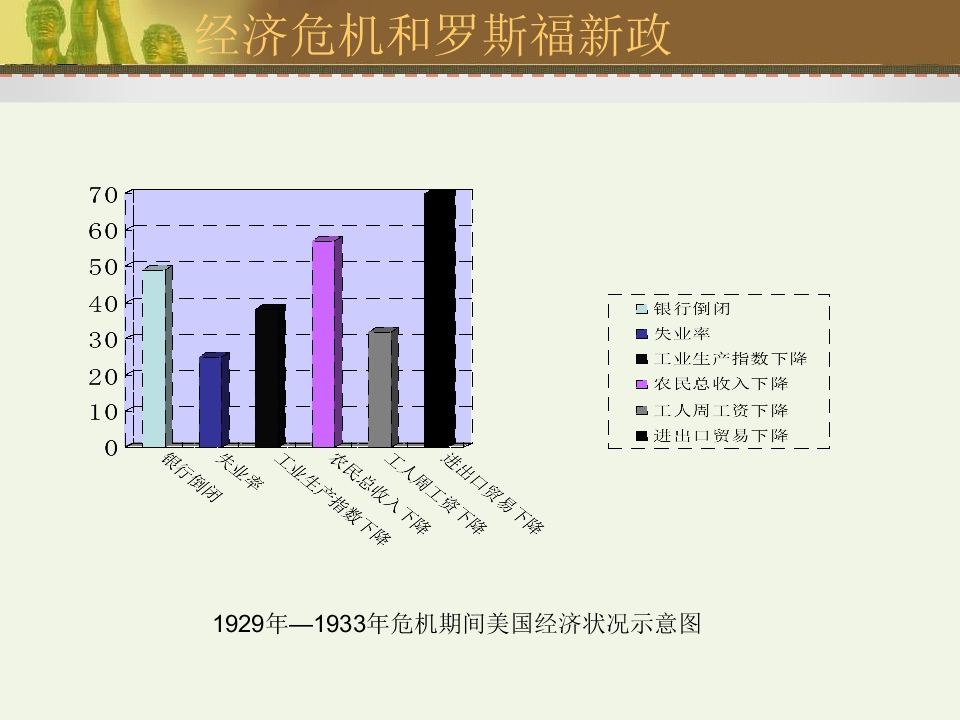 经济危机和罗斯福新政

70
60
50
40
30
20
10
0

银行倒闭
失业率
工业生产指数下降
农民总收入下降
工人周工资下降
进出口贸易下降

银行倒闭
失业率
工业生产指数下降
农民总收入下降
工人周工资下降
进出口贸易下降

1929年—1933年危机期间美国经济状况示意图